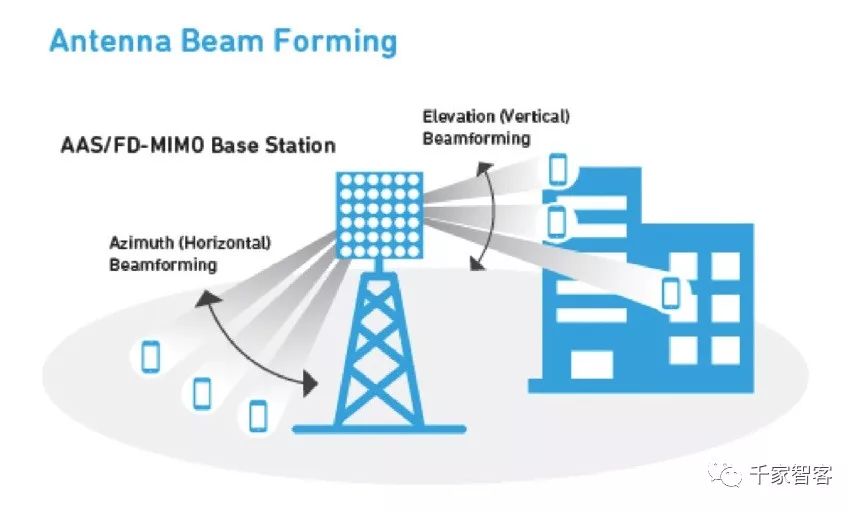 Antenna Beam Forming

AAS/FD-MIMO Base Station

Elevation (Vertical) Beamforming

Azimuth (Horizontal) Beamforming

千家智客